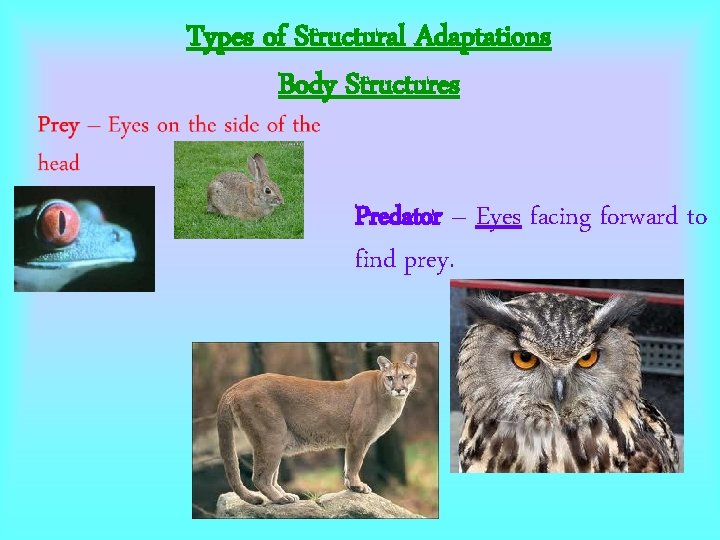 Types of Structural Adaptations

Body Structures

Prey – Eyes on the side of the head

Predator – Eyes facing forward to find prey.